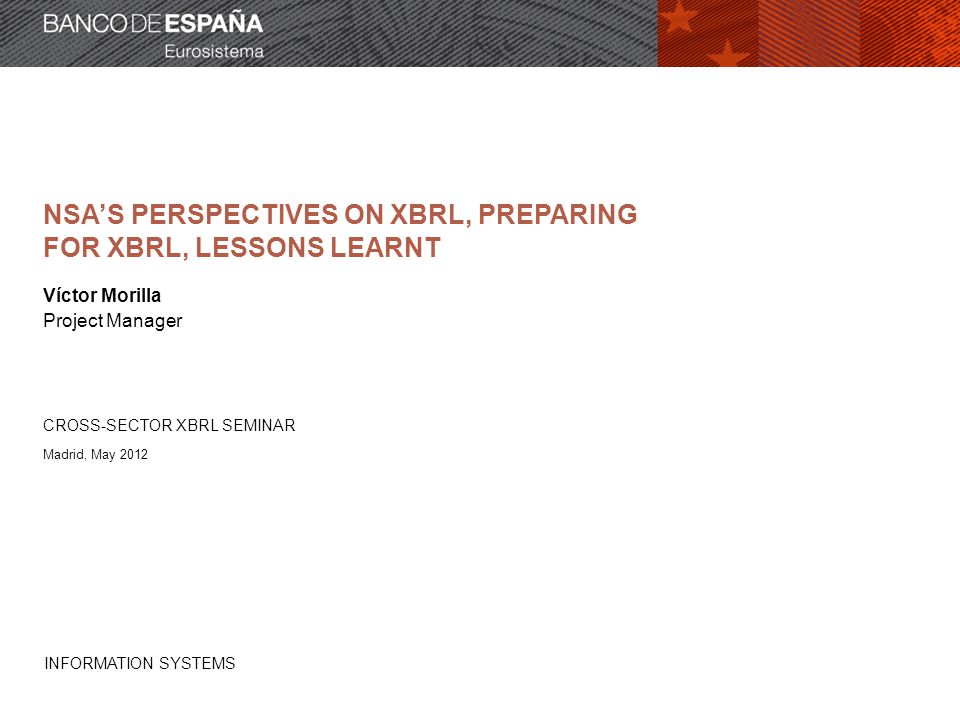 BANCO DE ESPAÑA
Eurosistema

NSA'S PERSPECTIVES ON XBRL, PREPARING FOR XBRL, LESSONS LEARNT

Víctor Morilla
Project Manager

CROSS-SECTOR XBRL SEMINAR
Madrid, May 2012

INFORMATION SYSTEMS